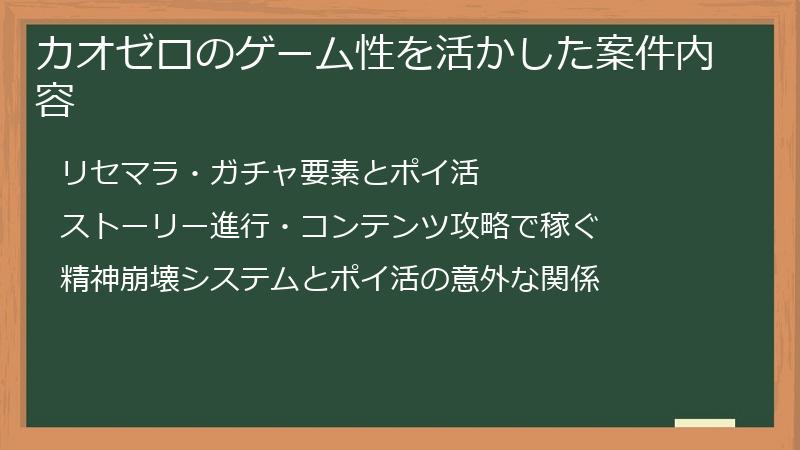 カオゼロのゲーム性を活かした案件内容

リセマラ・ガチャ要素とポイ活

ストーリー進行・コンテンツ攻略で稼ぐ

精神崩壊システムとポイ活の意外な関係